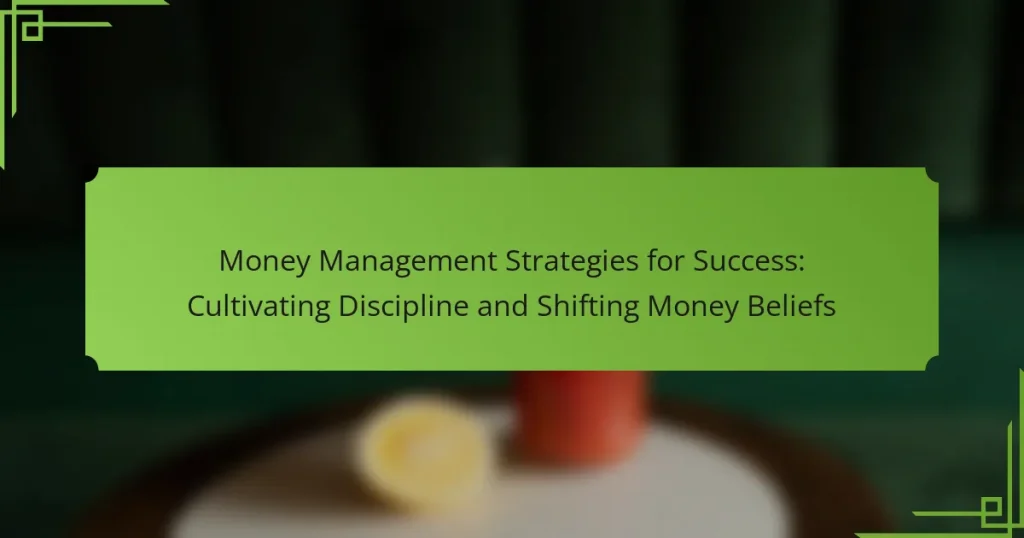 Money Management Strategies for Success: Cultivating Discipline and Shifting Money Beliefs